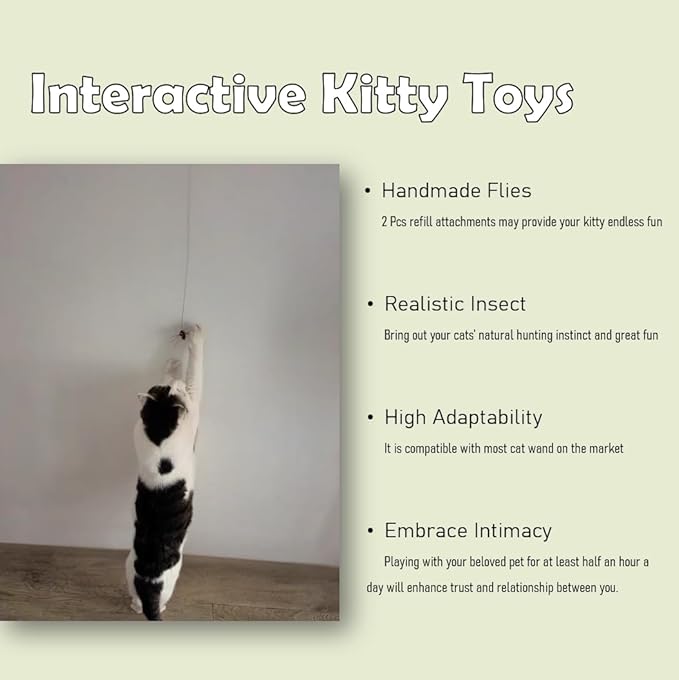 Interactive Kitty Toys

• Handmade Flies

2 Pcs refill attachments may provide your kitty endless fun

• Realistic Insect

Bring out your cats' natural hunting instinct and great fun

• High Adaptability

It is compatible with most cat wand on the market

• Embrace Intimacy

Playing with your beloved pet for at least half an hour a day will enhance trust and relationship between you.